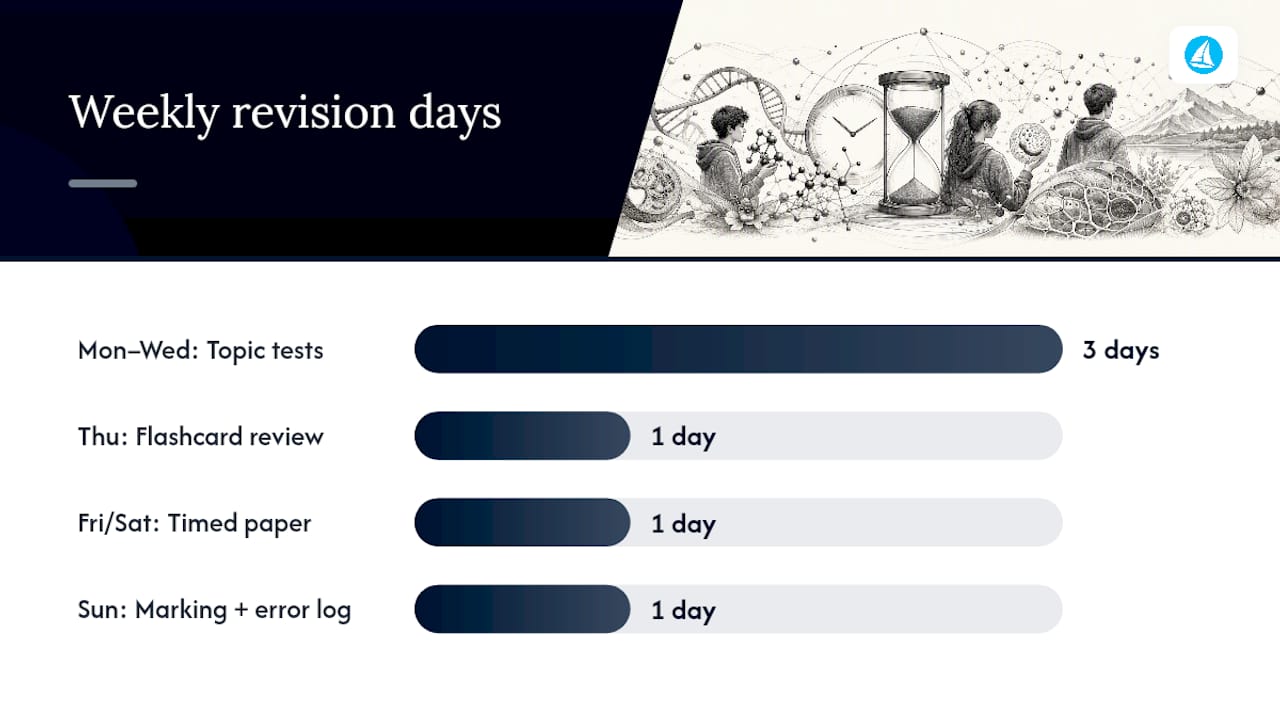 Weekly revision days

Mon–Wed: Topic tests 3 days

Thu: Flashcard review 1 day

Fri/Sat: Timed paper 1 day

Sun: Marking + error log 1 day